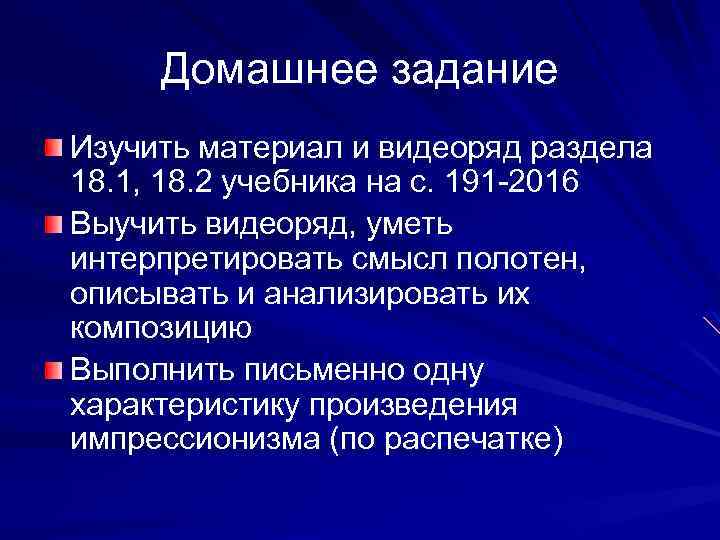 Домашнее задание

Изучить материал и видеоряд раздела 18.1, 18.2 учебника на с. 191-2016

Выучить видеоряд, уметь интерпретировать смысл полотен, описывать и анализировать их композицию

Выполнить письменно одну характеристику произведения импрессионизма (по распечатке)